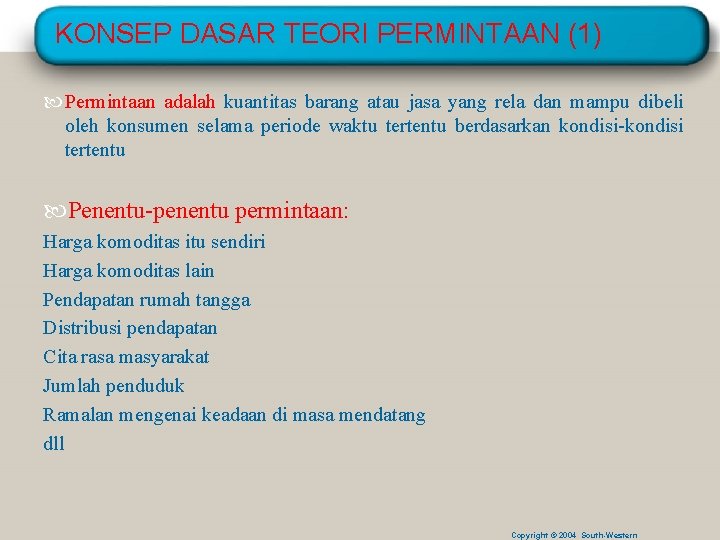 KONSEP DASAR TEORI PERMINTAAN (1)

Permintaan adalah kuantitas barang atau jasa yang rela dan mampu dibeli oleh konsumen selama periode waktu tertentu berdasarkan kondisi-kondisi tertentu

Penentu-penentu permintaan:
Harga komoditas itu sendiri
Harga komoditas lain
Pendapatan rumah tangga
Distribusi pendapatan
Cita rasa masyarakat
Jumlah penduduk
Ramalan mengenai keadaan di masa mendatang
dll

Copyright © 2004 South-Western